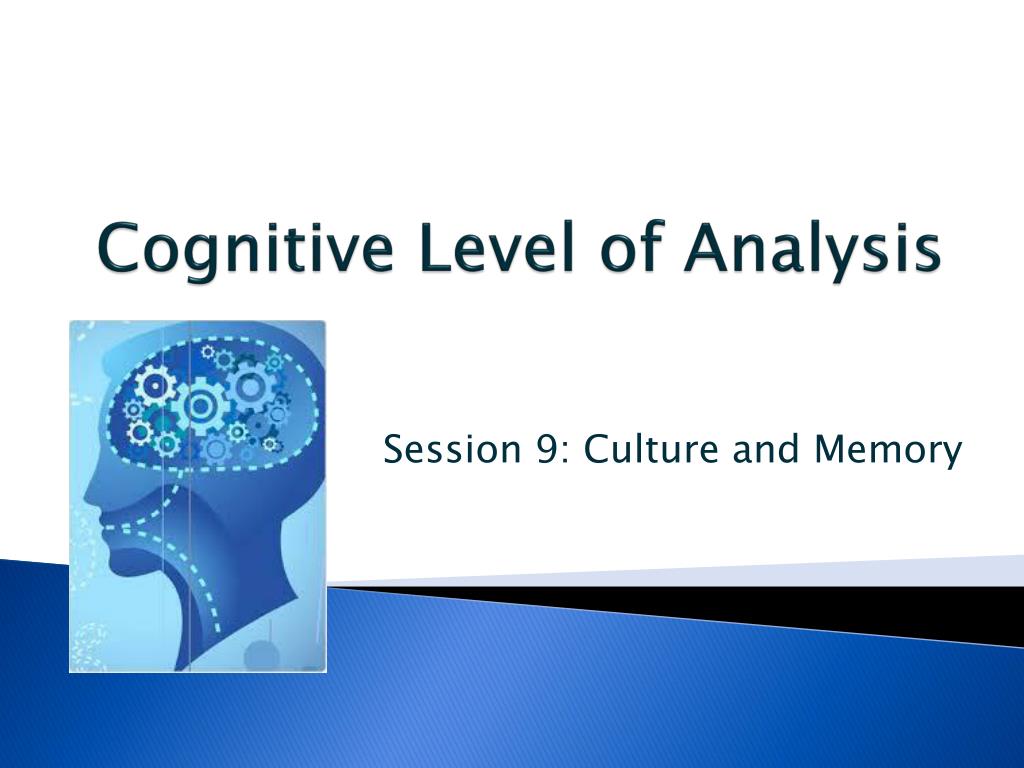 Cognitive Level of Analysis

Session 9: Culture and Memory